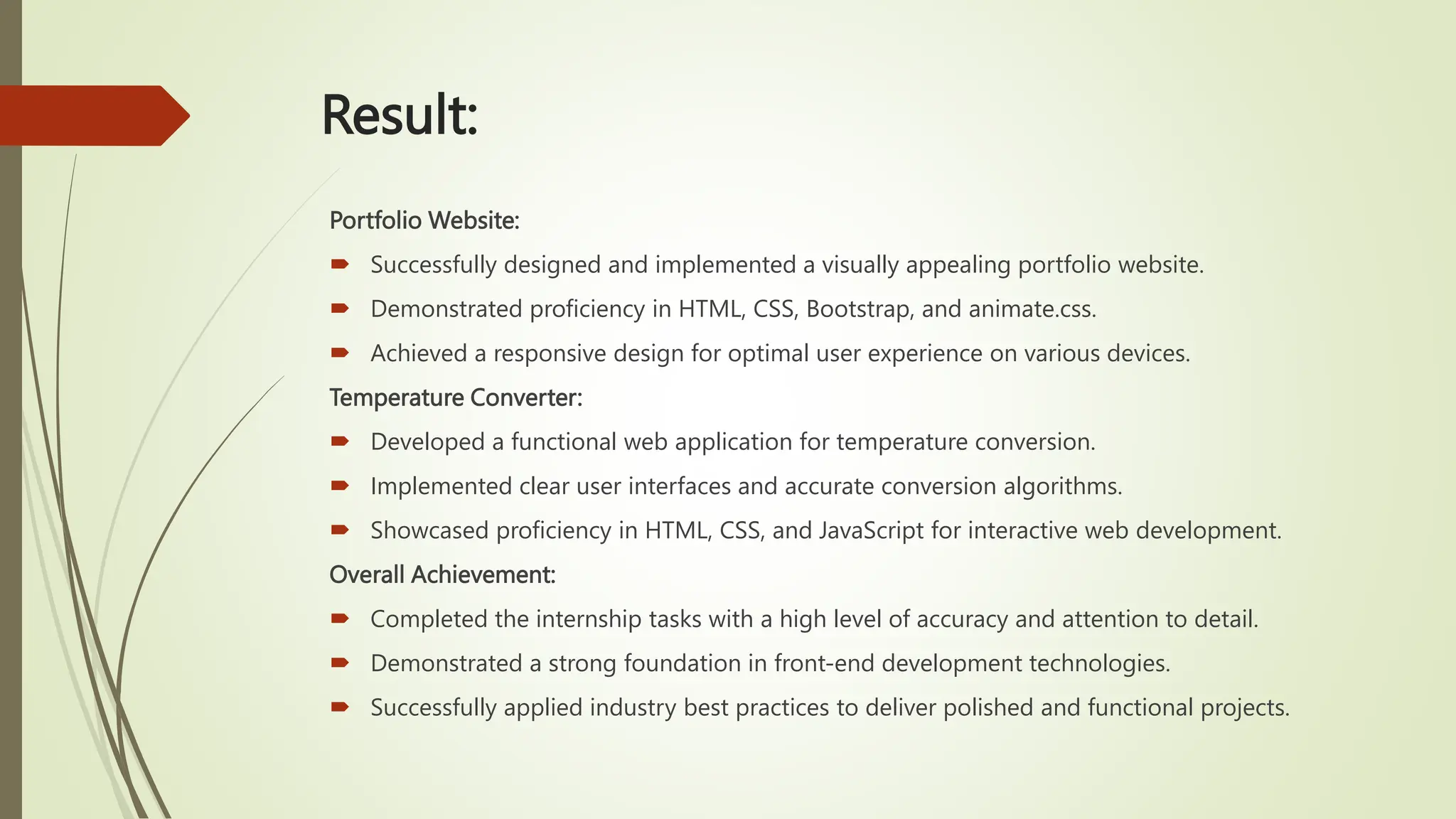 Result:

Portfolio Website:

- Successfully designed and implemented a visually appealing portfolio website.
- Demonstrated proficiency in HTML, CSS, Bootstrap, and animate.css.
- Achieved a responsive design for optimal user experience on various devices.

Temperature Converter:

- Developed a functional web application for temperature conversion.
- Implemented clear user interfaces and accurate conversion algorithms.
- Showcased proficiency in HTML, CSS, and JavaScript for interactive web development.

Overall Achievement:

- Completed the internship tasks with a high level of accuracy and attention to detail.
- Demonstrated a strong foundation in front-end development technologies.
- Successfully applied industry best practices to deliver polished and functional projects.